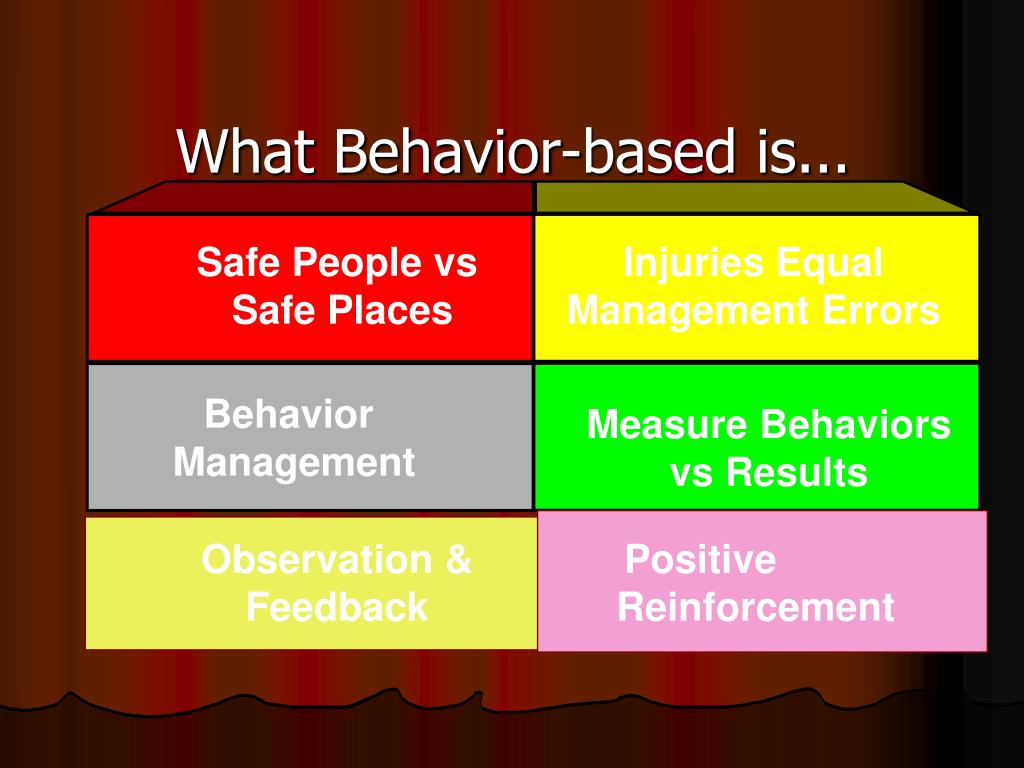 What Behavior-based is...

Safe People vs Safe Places

Injuries Equal Management Errors

Behavior Management

Measure Behaviors vs Results

Observation & Feedback

Positive Reinforcement